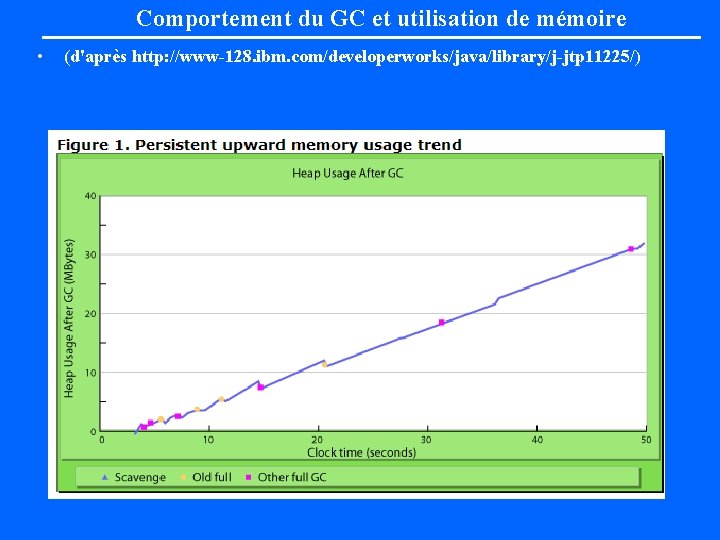 Comportement du GC et utilisation de mémoire

• (d'après http://www-128.ibm.com/developerworks/java/library/j-jtp11225/)

Figure 1. Persistent upward memory usage trend

Heap Usage After GC

Heap Usage After GC (MBytes)

40
30
20
10
0

0 10 20 30 40 50

Clock time (seconds)

Scavenge Old full Other full GC